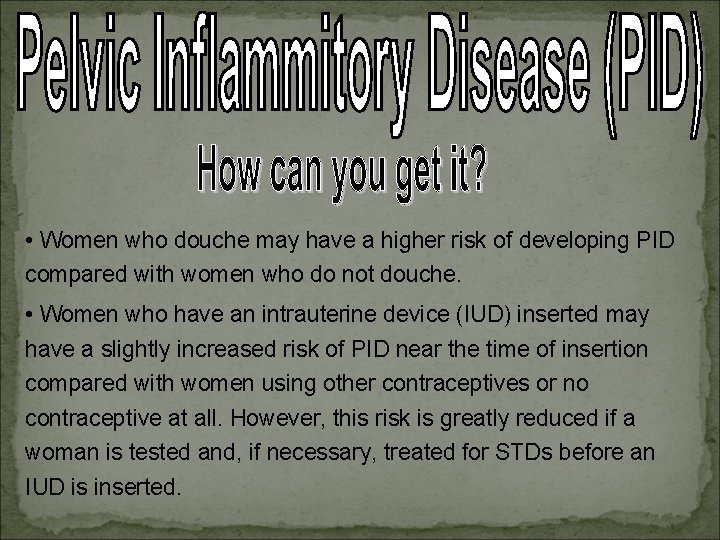 Pelvic Inflammitory Disease (PID)

How can you get it?

• Women who douche may have a higher risk of developing PID compared with women who do not douche.

• Women who have an intrauterine device (IUD) inserted may have a slightly increased risk of PID near the time of insertion compared with women using other contraceptives or no contraceptive at all. However, this risk is greatly reduced if a woman is tested and, if necessary, treated for STDs before an IUD is inserted.